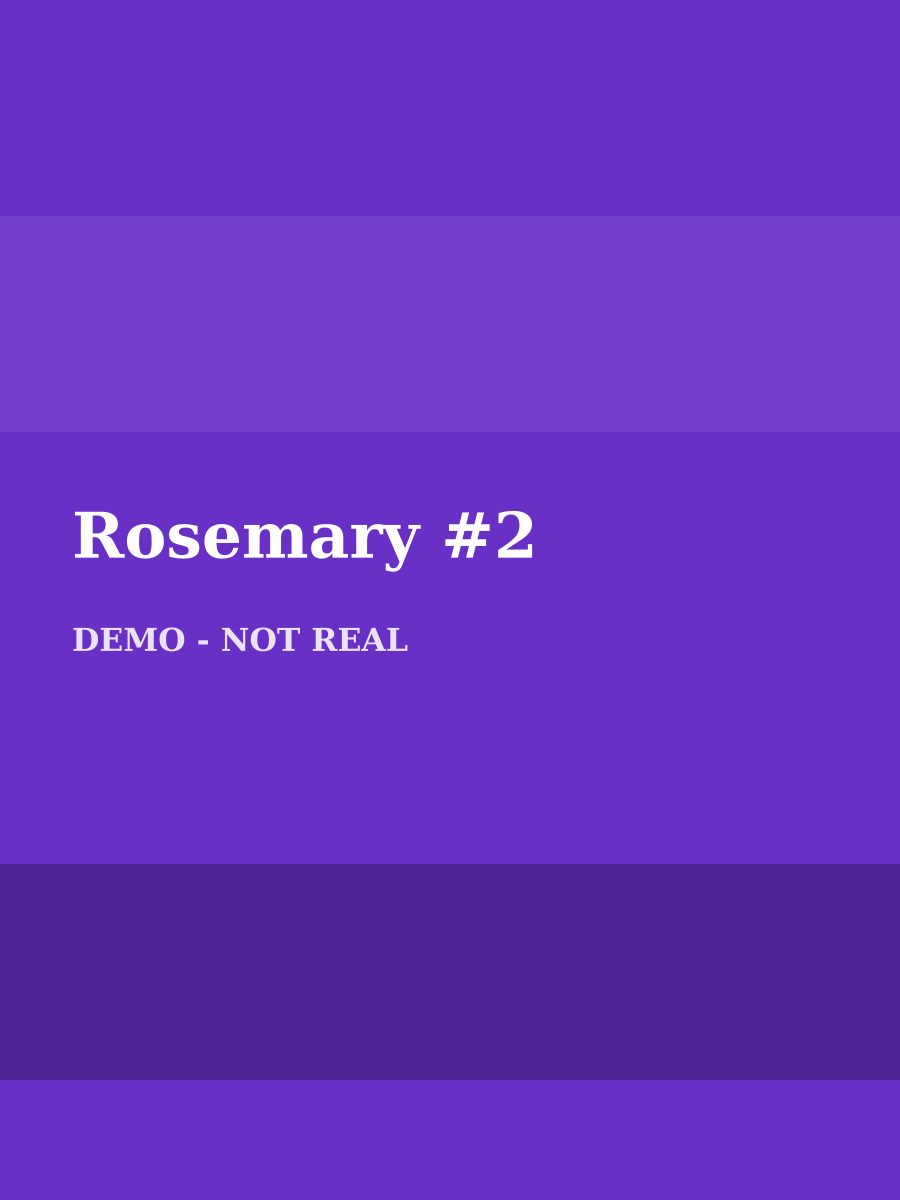 Rosemary #2

DEMO - NOT REAL